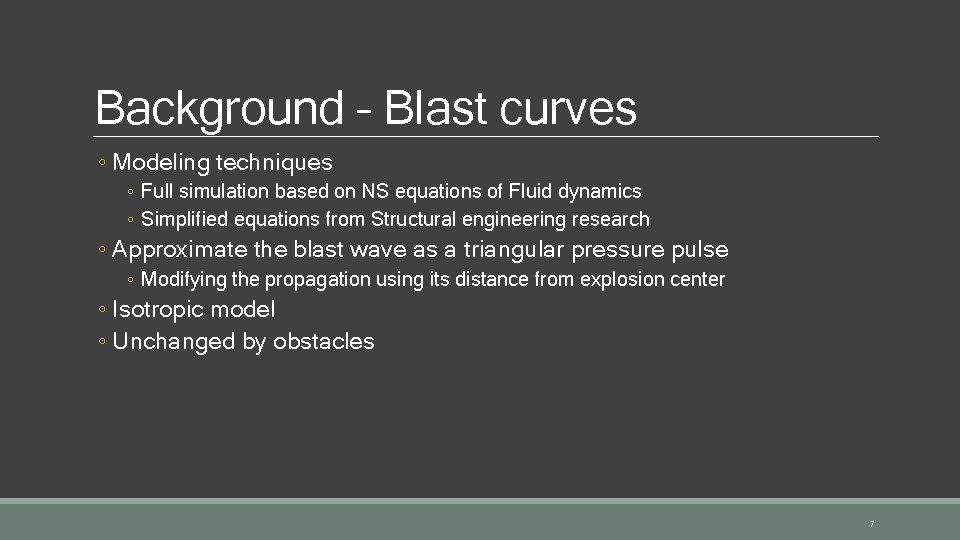 Background – Blast curves

◦ Modeling techniques
◦ Full simulation based on NS equations of Fluid dynamics
◦ Simplified equations from Structural engineering research
◦ Approximate the blast wave as a triangular pressure pulse
◦ Modifying the propagation using its distance from explosion center
◦ Isotropic model
◦ Unchanged by obstacles

7